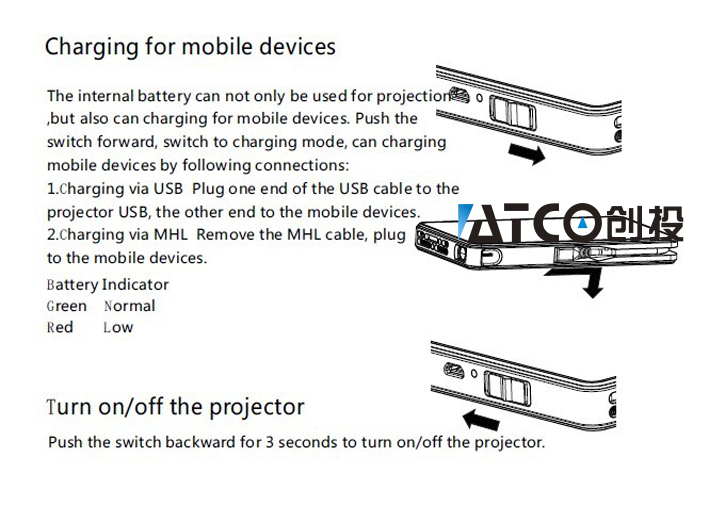 Charging for mobile devices

The internal battery can not only be used for projection ,but also can charging for mobile devices. Push the switch forward, switch to charging mode, can charging mobile devices by following connections:
1.Charging via USB Plug one end of the USB cable to the projector USB, the other end to the mobile devices.
2.Charging via MHL Remove the MHL cable, plug to the mobile devices.

Battery Indicator
Green Normal
Red Low

ATCO创投

Turn on/off the projector

Push the switch backward for 3 seconds to turn on/off the projector.